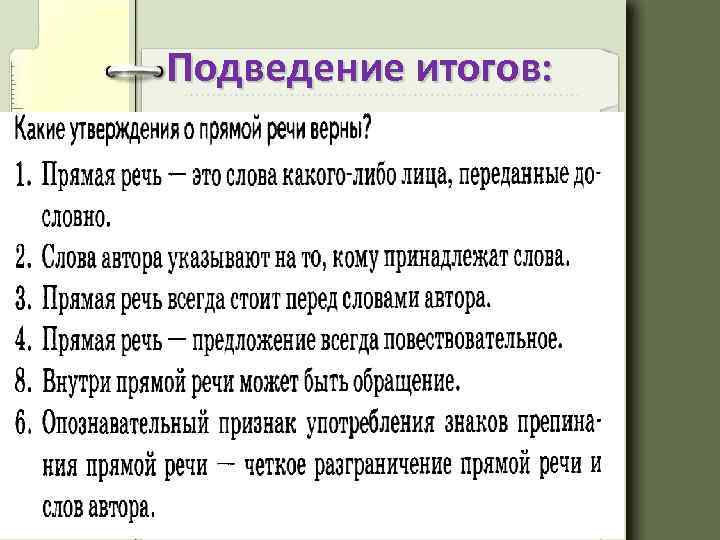 Подведение итогов:

Какие утверждения о прямой речи верны?

1. Прямая речь — это слова какого-либо лица, переданные дословно.
2. Слова автора указывают на то, кому принадлежат слова.
3. Прямая речь всегда стоит перед словами автора.
4. Прямая речь — предложение всегда повествовательное.
8. Внутри прямой речи может быть обращение.
6. Опознавательный признак употребления знаков препинания прямой речи — четкое разграничение прямой речи и слов автора.